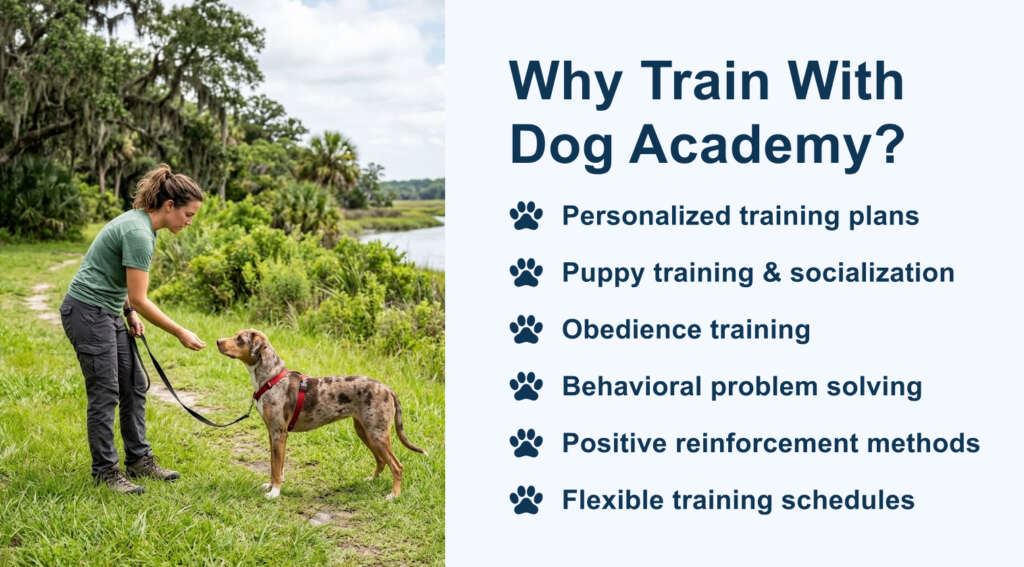 Why Train With Dog Academy?

Personalized training plans

Puppy training & socialization

Obedience training

Behavioral problem solving

Positive reinforcement methods

Flexible training schedules